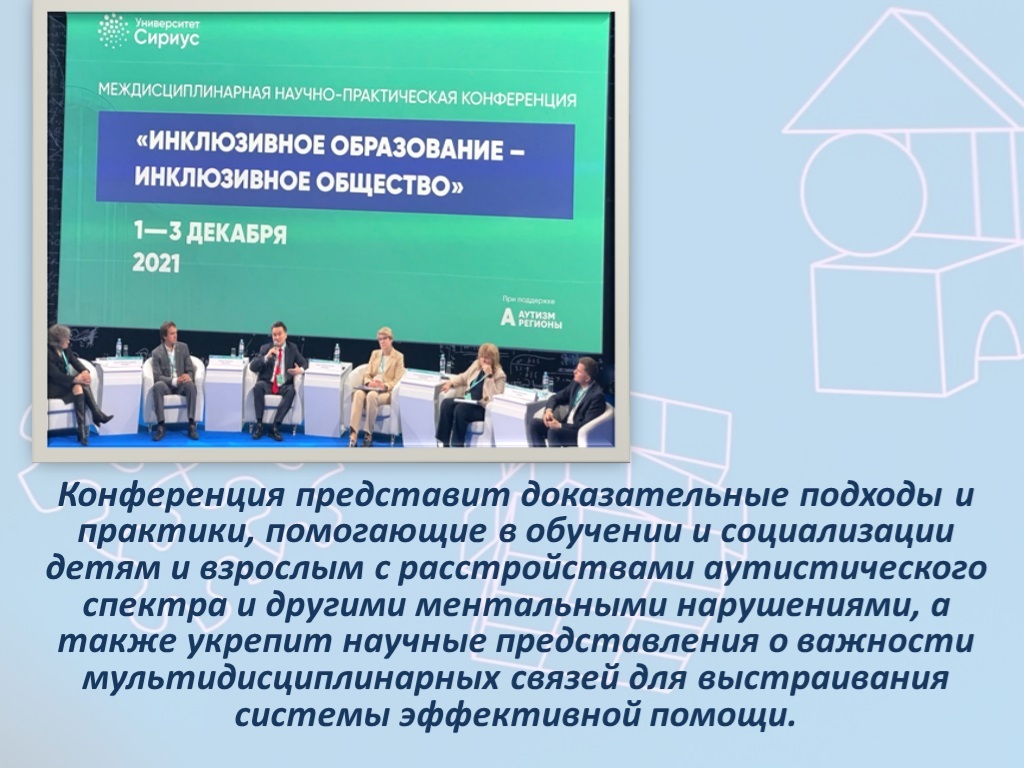 Университет
Сириус

МЕЖДИСЦИПЛИНАРНАЯ НАУЧНО-ПРАКТИЧЕСКАЯ КОНФЕРЕНЦИЯ

«ИНКЛЮЗИВНОЕ ОБРАЗОВАНИЕ – ИНКЛЮЗИВНОЕ ОБЩЕСТВО»

1—3 ДЕКАБРЯ
2021

При поддержке
АУТИЗМ РЕГИОНЫ

Конференция представит доказательные подходы и практики, помогающие в обучении и социализации детям и взрослым с расстройствами аутистического спектра и другими ментальными нарушениями, а также укрепит научные представления о важности мультидисциплинарных связей для выстраивания системы эффективной помощи.